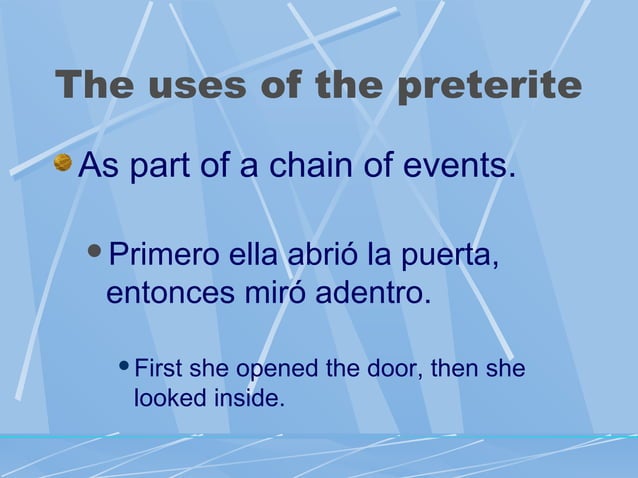 The uses of the preterite

As part of a chain of events.

Primero ella abrió la puerta, entonces miró adentro.

First she opened the door, then she looked inside.